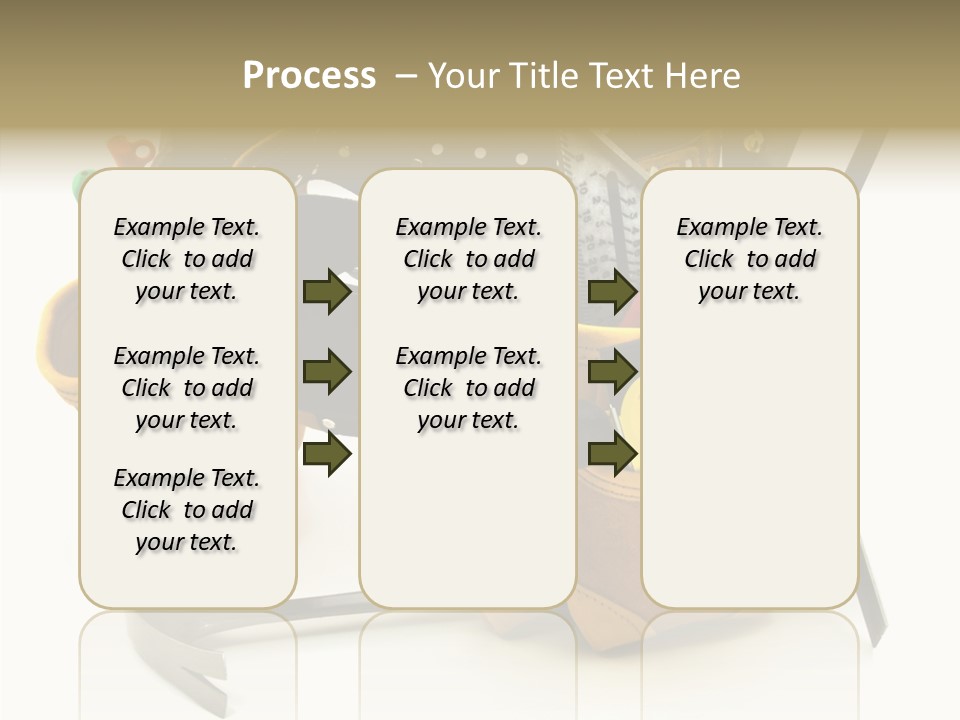 Process – Your Title Text Here

Example Text. Click to add your text.

Example Text. Click to add your text.

Example Text. Click to add your text.

Example Text. Click to add your text.

Example Text. Click to add your text.

Example Text. Click to add your text.